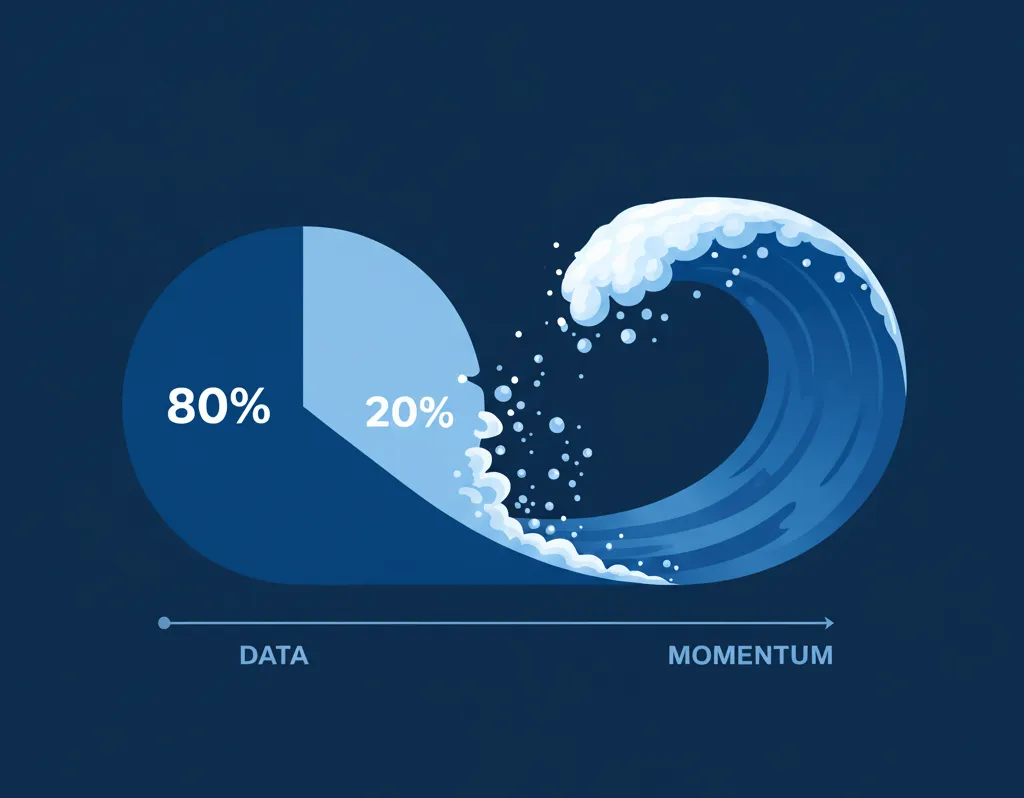 80%

20%

DATA

MOMENTUM